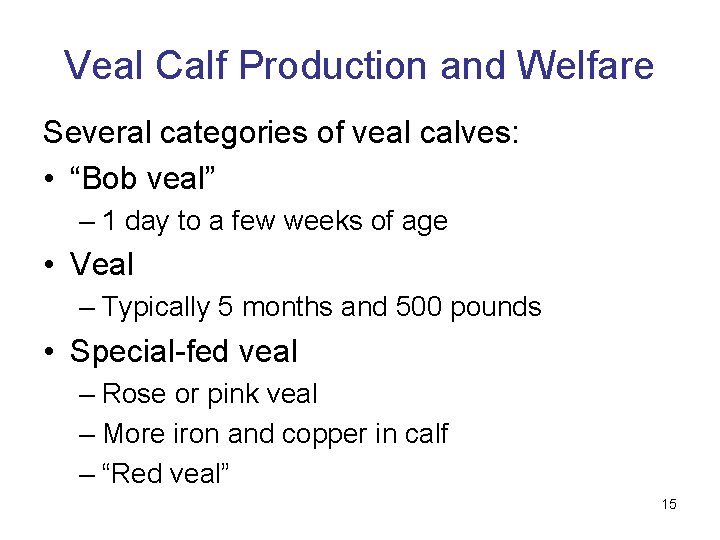 Veal Calf Production and Welfare

Several categories of veal calves:

• “Bob veal”
  – 1 day to a few weeks of age
• Veal
  – Typically 5 months and 500 pounds
• Special-fed veal
  – Rose or pink veal
  – More iron and copper in calf
  – “Red veal”

15